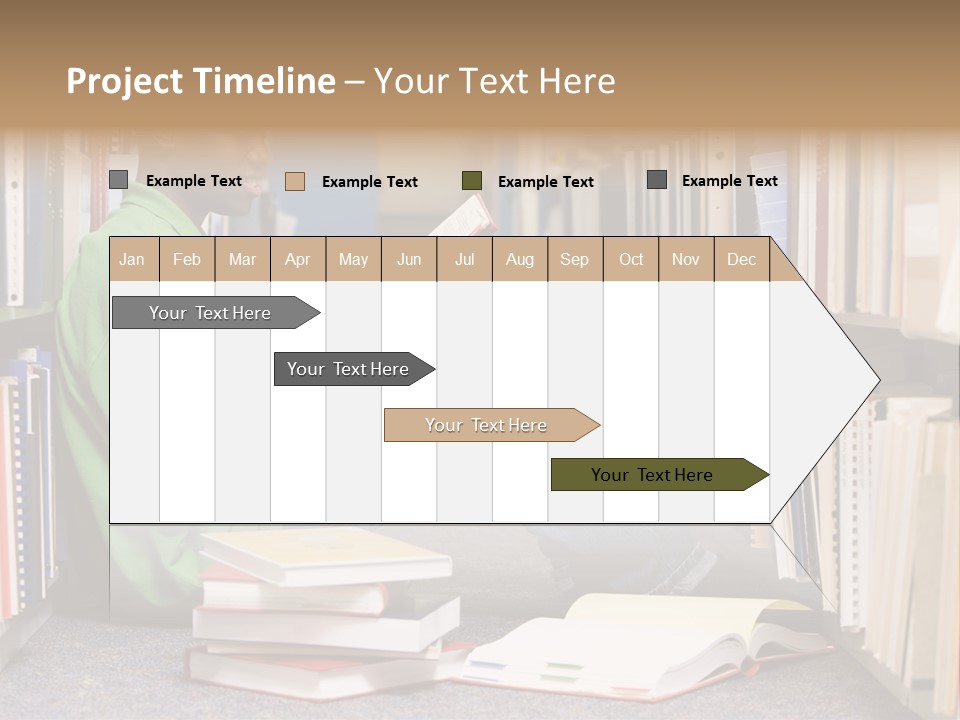 Project Timeline – Your Text Here

Example Text Example Text Example Text Example Text

| Jan | Feb | Mar | Apr | May | Jun | Jul | Aug | Sep | Oct | Nov | Dec |
|---|---|---|---|---|---|---|---|---|---|---|---|

Your Text Here

Your Text Here

Your Text Here

Your Text Here